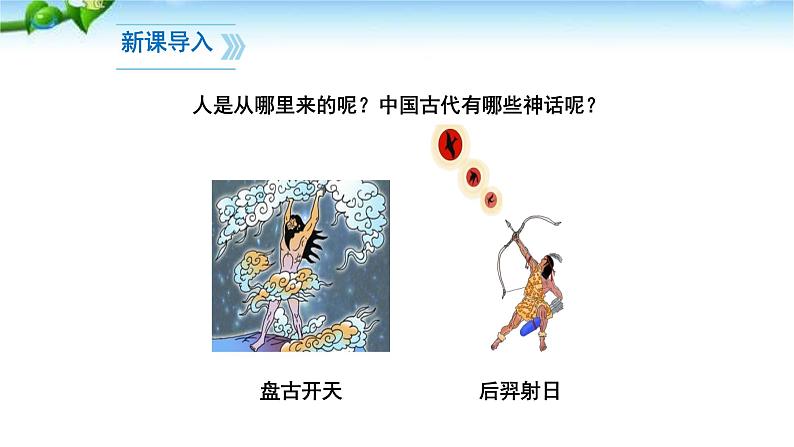 新课导入

人是从哪里来的呢？中国古代有哪些神话呢？

盘古开天

后羿射日